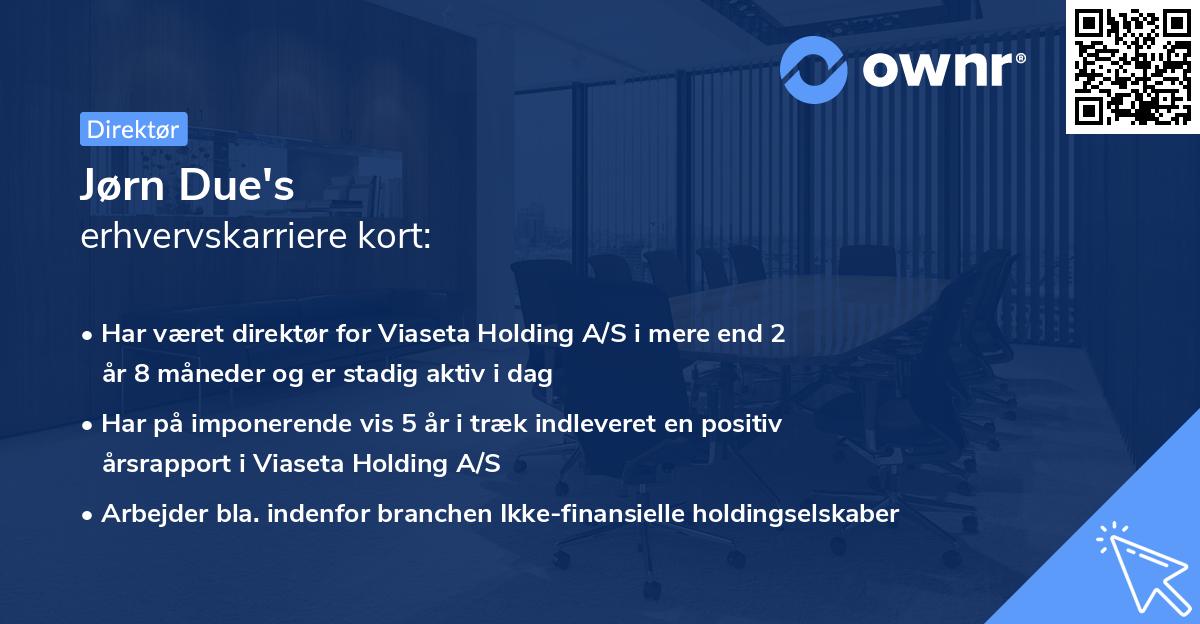 ownr®

Direktør

Jørn Due's
erhvervskarriere kort:

• Har været direktør for Viaseta Holding A/S i mere end 2 år 8 måneder og er stadig aktiv i dag

• Har på imponerende vis 5 år i træk indleveret en positiv årsrapport i Viaseta Holding A/S

• Arbejder bla. indenfor branchen Ikke-finansielle holdingselskaber